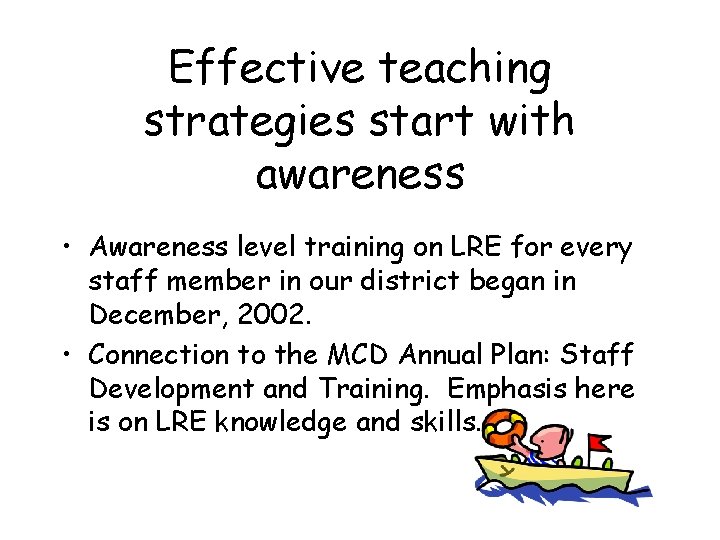 Effective teaching strategies start with awareness

• Awareness level training on LRE for every staff member in our district began in December, 2002.

• Connection to the MCD Annual Plan: Staff Development and Training. Emphasis here is on LRE knowledge and skills.